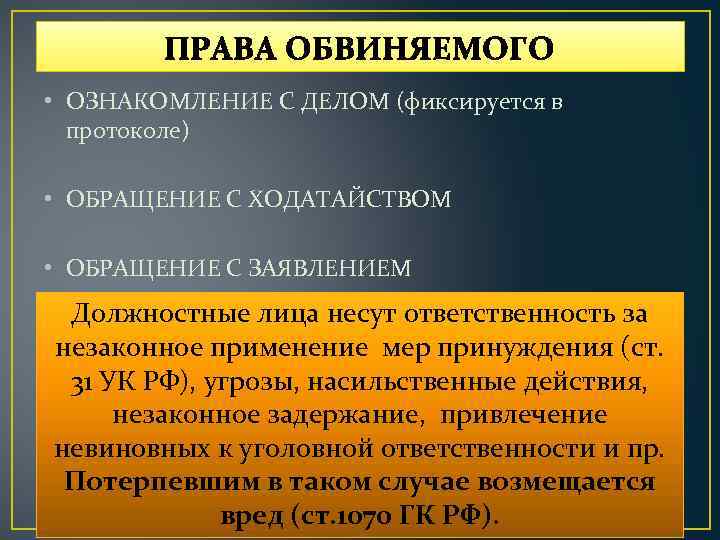 ПРАВА ОБВИНЯЕМОГО

• ОЗНАКОМЛЕНИЕ С ДЕЛОМ (фиксируется в протоколе)

• ОБРАЩЕНИЕ С ХОДАТАЙСТВОМ

• ОБРАЩЕНИЕ С ЗАЯВЛЕНИЕМ

Должностные лица несут ответственность за незаконное применение мер принуждения (ст. 31 УК РФ), угрозы, насильственные действия, незаконное задержание, привлечение невиновных к уголовной ответственности и пр. Потерпевшим в таком случае возмещается вред (ст.1070 ГК РФ).